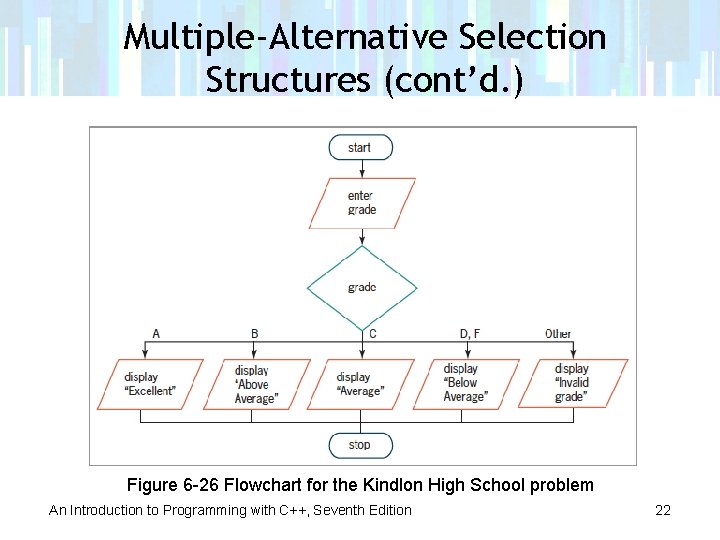 Multiple-Alternative Selection Structures (cont'd.)

start

enter grade

grade

A

B

C

D, F

Other

display "Excellent"

display "Above Average"

display "Average"

display "Below Average"

display "Invalid grade"

stop

Figure 6-26 Flowchart for the Kindlon High School problem

An Introduction to Programming with C++, Seventh Edition

22